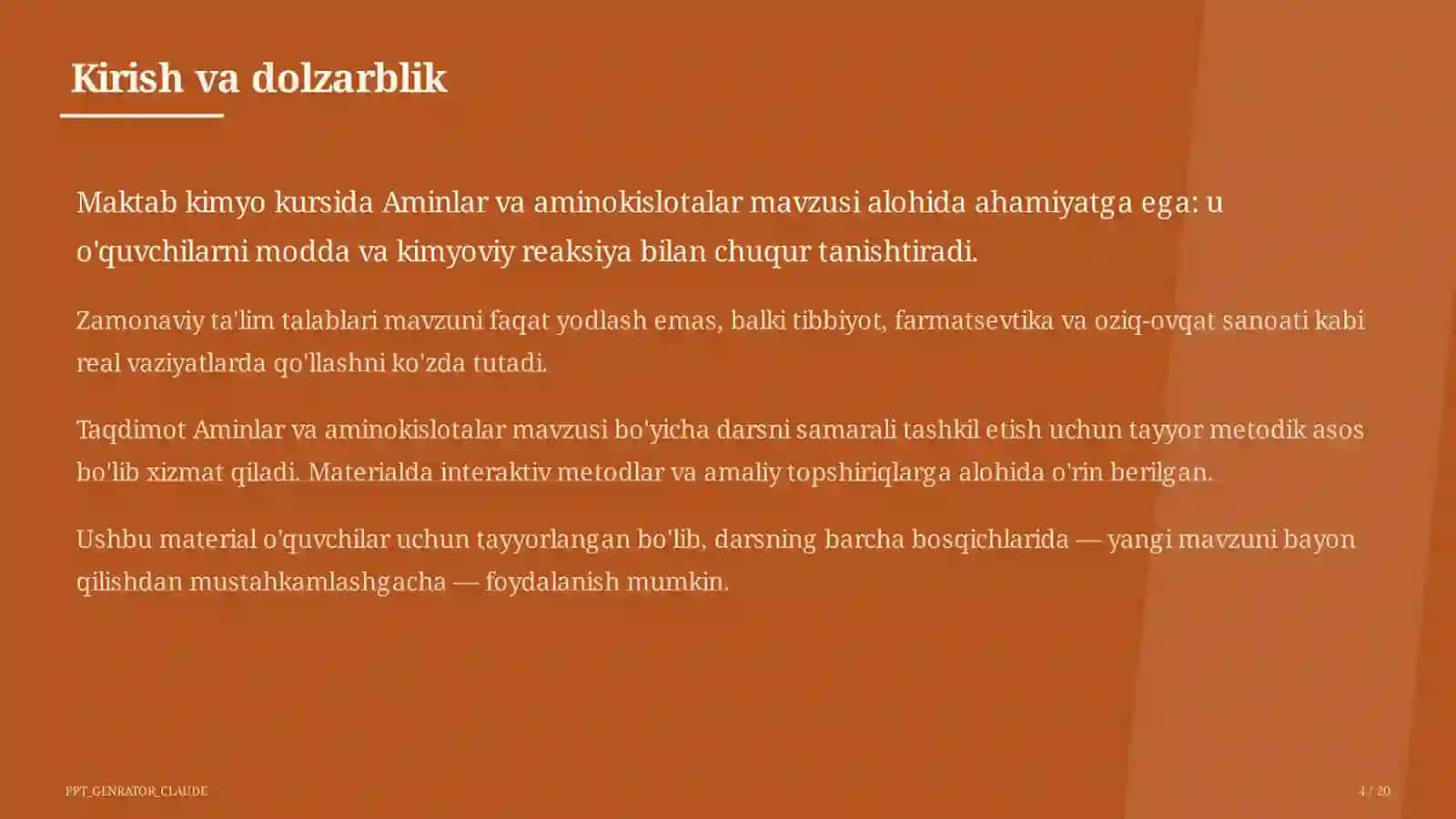 Kirish va dolzarblik

Maktab kimyo kursida Aminlar va aminokislotalar mavzusi alohida ahamiyatga ega: u o'quvchilarni modda va kimyoviy reaksiya bilan chuqur tanishtiradi.

Zamonaviy ta'lim talablari mavzuni faqat yodlash emas, balki tibbiyot, farmatsevtika va oziq-ovqat sanoati kabi real vaziyatlarda qo'llashni ko'zda tutadi.

Taqdimot Aminlar va aminokislotalar mavzusi bo'yicha darsni samarali tashkil etish uchun tayyor metodik asos bo'lib xizmat qiladi. Materialda interaktiv metodlar va amaliy topshiriqlarga alohida o'rin berilgan.

Ushbu material o'quvchilar uchun tayyorlangan bo'lib, darsning barcha bosqichlarida — yangi mavzuni bayon qilishdan mustahkamlashgacha — foydalanish mumkin.

PPT_GENRATOR_CLAUDE

4 / 20